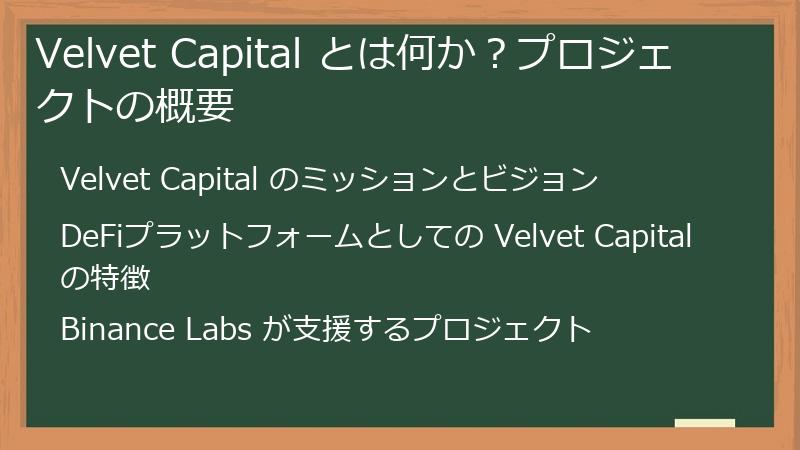 Velvet Capital とは何か？プロジェクトの概要

Velvet Capital のミッションとビジョン

DeFiプラットフォームとしての Velvet Capital の特徴

Binance Labs が支援するプロジェクト